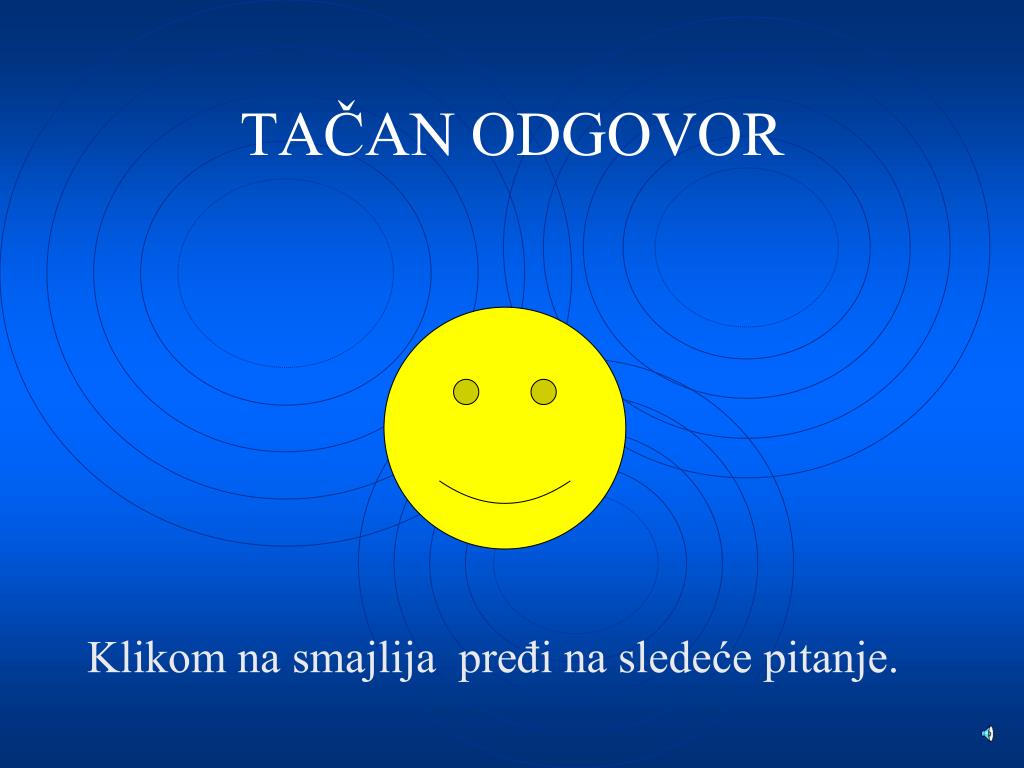 TAČAN ODGOVOR

Klikom na smajlija  pređi na sledeće pitanje.